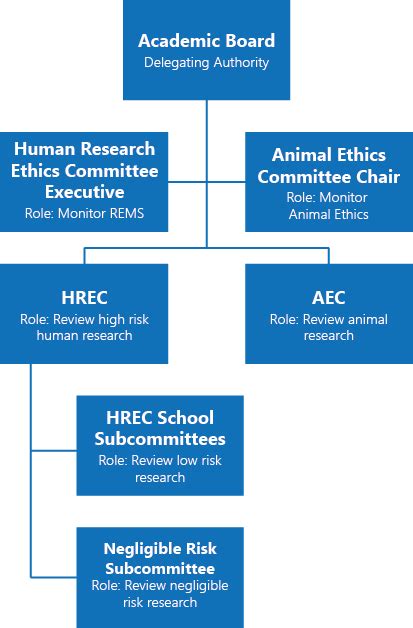 Academic Board
Delegating Authority

Human Research Ethics Committee Executive
Role: Monitor REMS

Animal Ethics Committee Chair
Role: Monitor Animal Ethics

HREC
Role: Review high risk human research

AEC
Role: Review animal research

HREC School Subcommittees
Role: Review low risk research

Negligible Risk Subcommittee
Role: Review negligible risk research